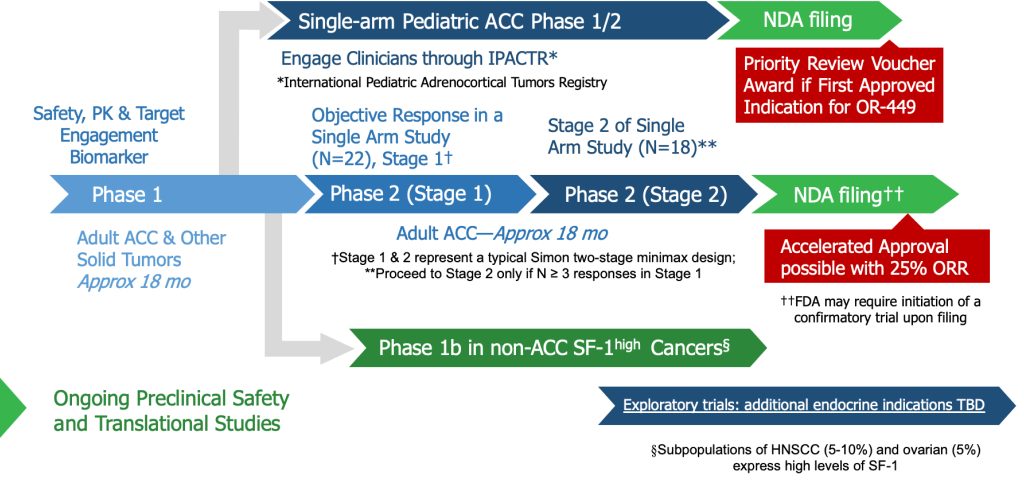 Single-arm Pediatric ACC Phase 1/2

NDA filing

Engage Clinicians through IPACTR*

*International Pediatric Adrenocortical Tumors Registry

Priority Review Voucher Award if First Approved Indication for OR-449

Safety, PK & Target Engagement Biomarker

Objective Response in a Single Arm Study (N=22), Stage 1†

Stage 2 of Single Arm Study (N=18)**

Phase 1

Phase 2 (Stage 1)

Phase 2 (Stage 2)

NDA filing††

Adult ACC & Other Solid Tumors
Approx 18 mo

Adult ACC—Approx 18 mo

†Stage 1 & 2 represent a typical Simon two-stage minimax design;
**Proceed to Stage 2 only if N ≥ 3 responses in Stage 1

Accelerated Approval possible with 25% ORR

††FDA may require initiation of a confirmatory trial upon filing

Phase 1b in non-ACC SF-1$^{high}$ Cancers§

Ongoing Preclinical Safety and Translational Studies

Exploratory trials: additional endocrine indications TBD

§Subpopulations of HNSCC (5-10%) and ovarian (5%) express high levels of SF-1